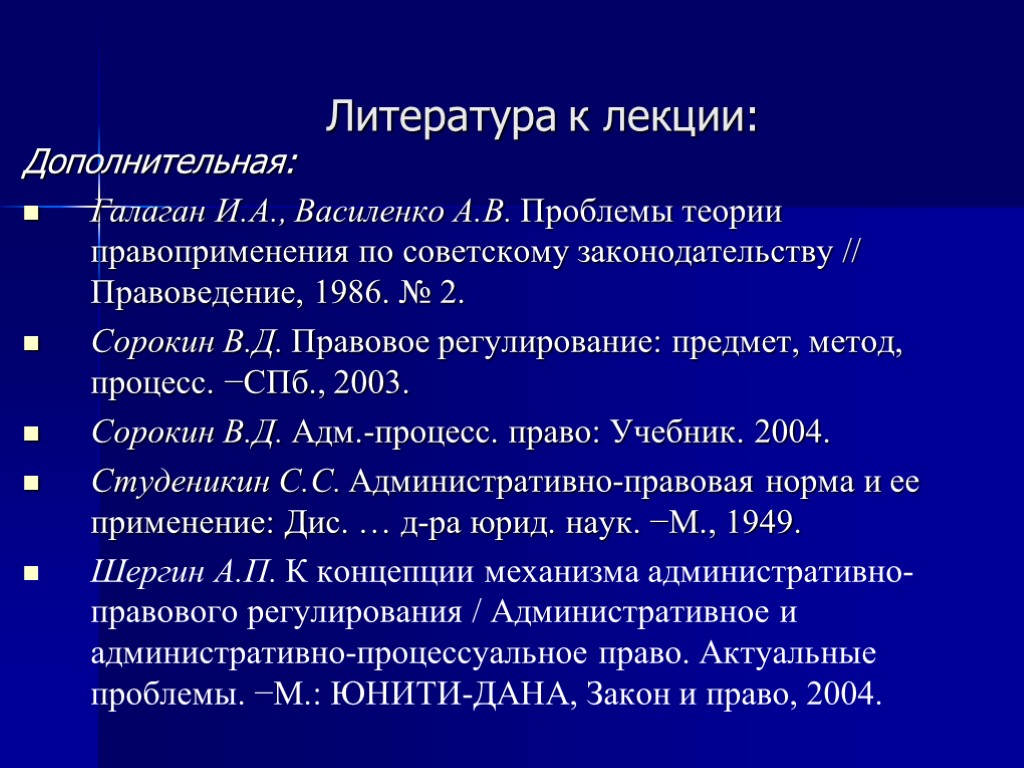 Литература к лекции:

Дополнительная:

Галаган И.А., Василенко А.В. Проблемы теории правоприменения по советскому законодательству // Правоведение, 1986. № 2.

Сорокин В.Д. Правовое регулирование: предмет, метод, процесс. −СПб., 2003.

Сорокин В.Д. Адм.-процесс. право: Учебник. 2004.

Студеникин С.С. Административно-правовая норма и ее применение: Дис. … д-ра юрид. наук. −М., 1949.

Шергин А.П. К концепции механизма административно-правового регулирования / Административное и административно-процессуальное право. Актуальные проблемы. −М.: ЮНИТИ-ДАНА, Закон и право, 2004.